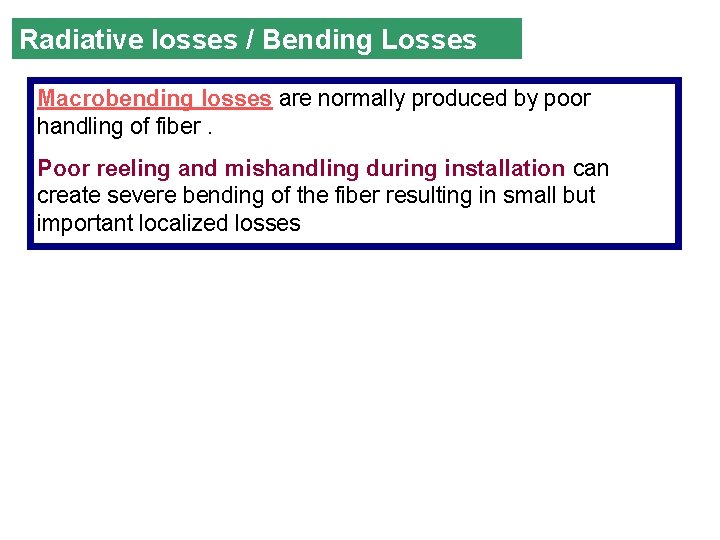 Radiative losses / Bending Losses

Macrobending losses are normally produced by poor handling of fiber .

Poor reeling and mishandling during installation can create severe bending of the fiber resulting in small but important localized losses